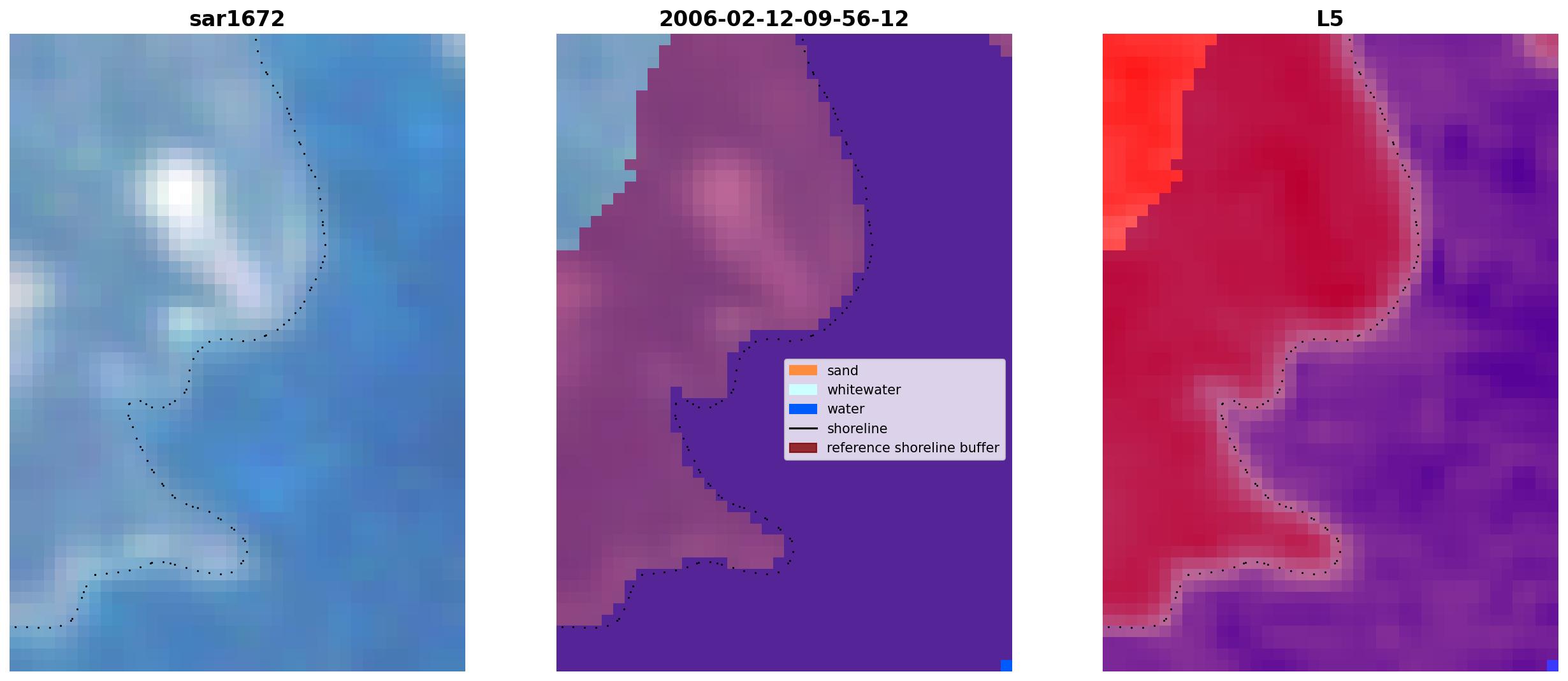 sar1672

2006-02-12-09-56-12

sand
whitewater
water
shoreline
reference shoreline buffer

L5